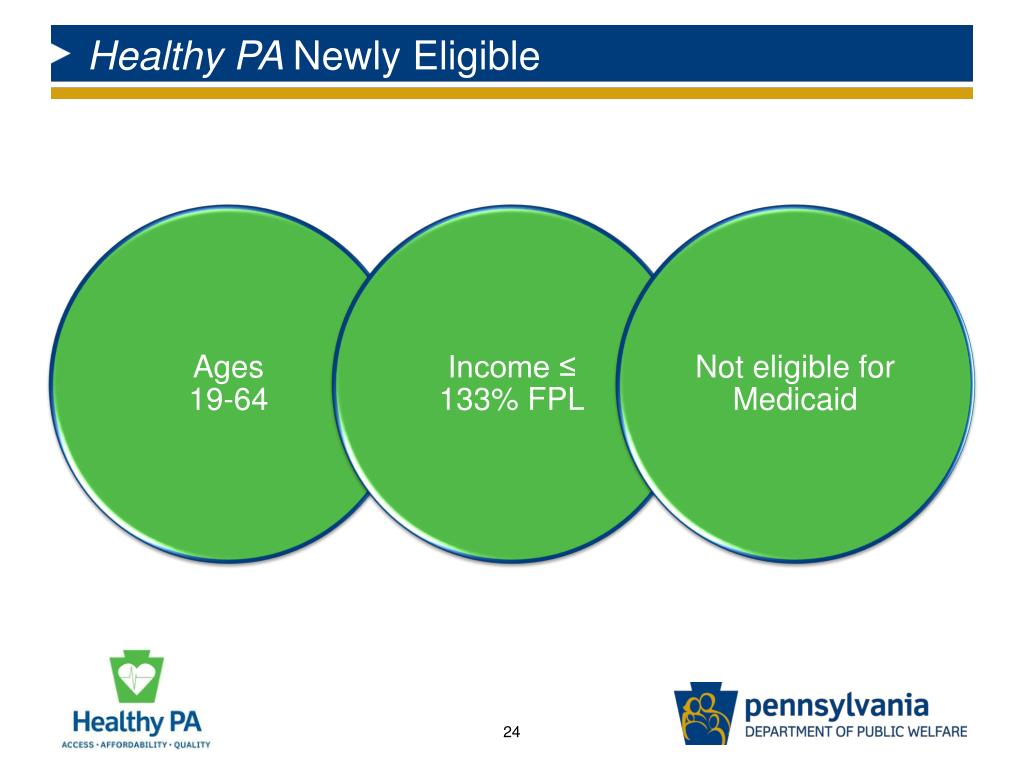 Healthy PA Newly Eligible

Ages 19-64

Income ≤ 133% FPL

Not eligible for Medicaid

Healthy PA
ACCESS · AFFORDABILITY · QUALITY

24

pennsylvania
DEPARTMENT OF PUBLIC WELFARE